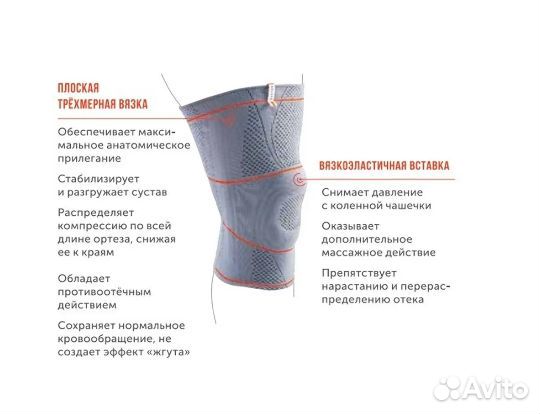 ПЛОСКАЯ ТРЁХМЕРНАЯ ВЯЗКА

Обеспечивает максимальное анатомическое прилегание

Стабилизирует и разгружает сустав

Распределяет компрессию по всей длине ортеза, снижая ее к краям

Обладает противоотёчным действием

Сохраняет нормальное кровообращение, не создает эффект «жгута»

ВЯЗКОЭЛАСТИЧНАЯ ВСТАВКА

Снимает давление с коленной чашечки

Оказывает дополнительное массажное действие

Препятствует нарастанию и перераспределению отека

Avito